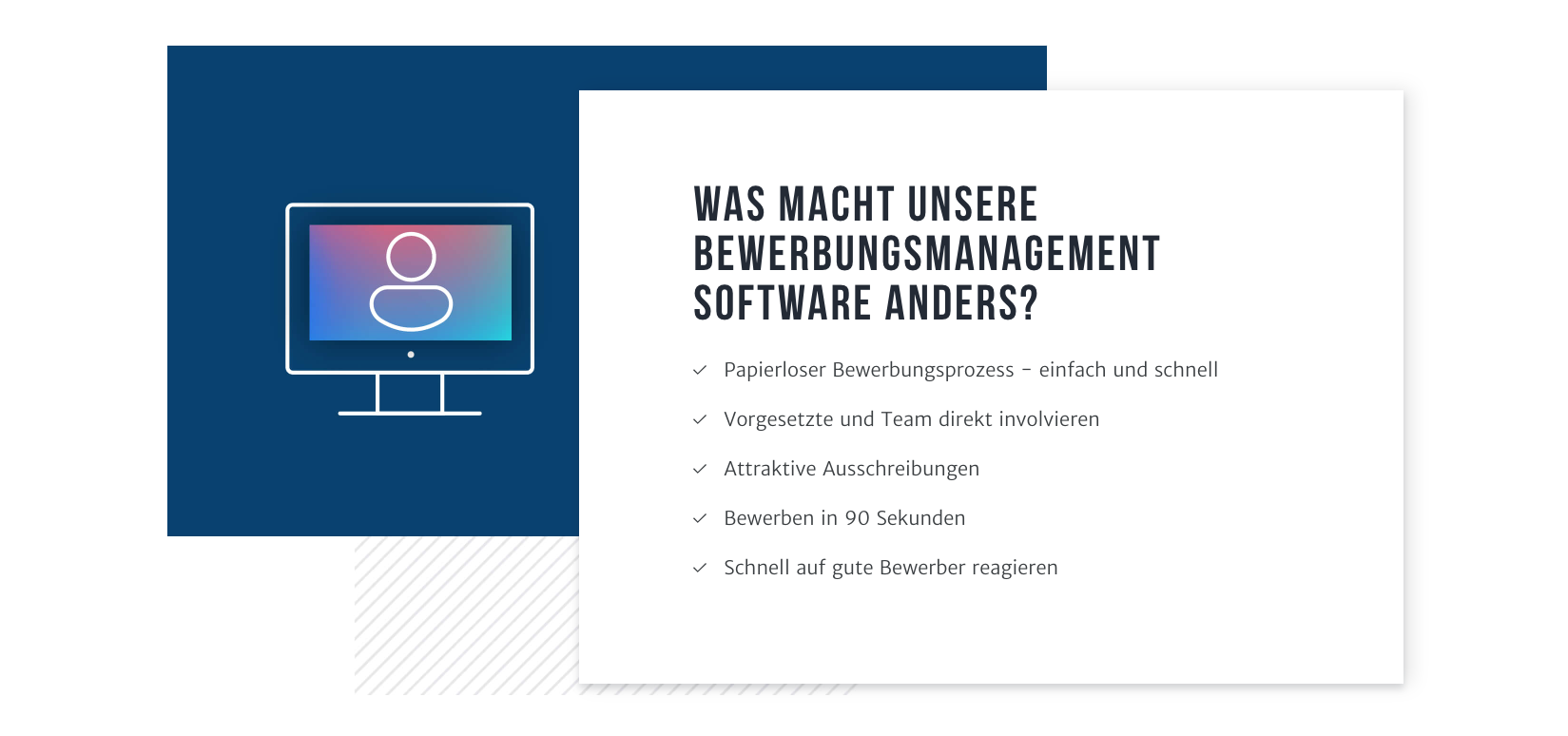 WAS MACHT UNSERE BEWERBUNGSMANAGEMENT SOFTWARE ANDERS?

✓ Papierloser Bewerbungsprozess – einfach und schnell

✓ Vorgesetzte und Team direkt involvieren

✓ Attraktive Ausschreibungen

✓ Bewerben in 90 Sekunden

✓ Schnell auf gute Bewerber reagieren